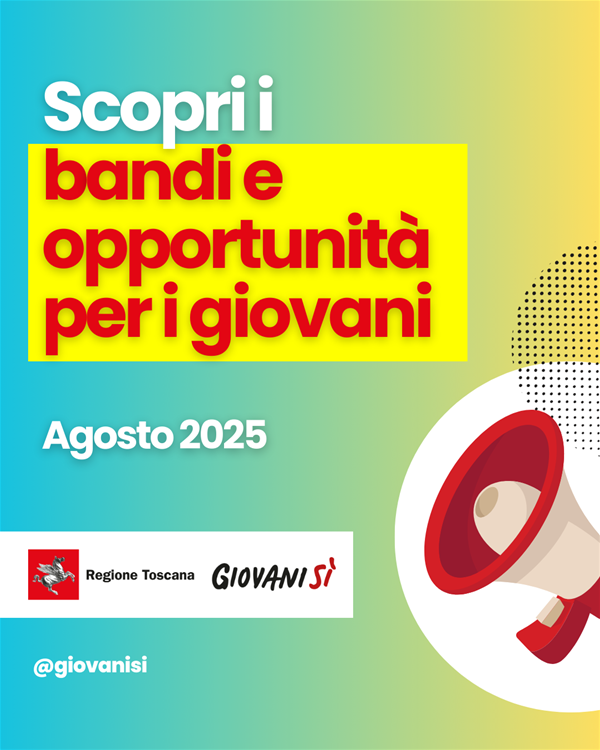 Scopri i
bandi e opportunità per i giovani

Agosto 2025

Regione Toscana GIOVANI SÌ

@giovanisi